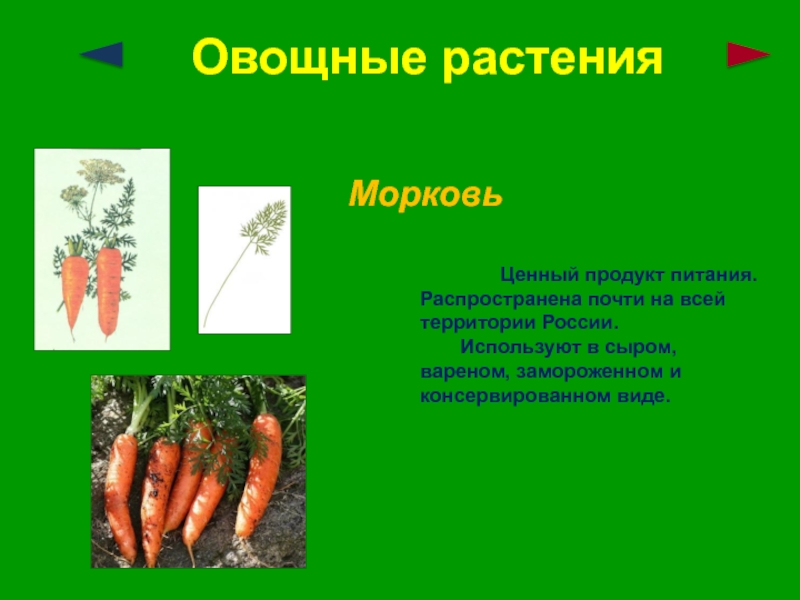 Овощные растения

Морковь

Ценный продукт питания. Распространена почти на всей территории России.

Используют в сыром, вареном, замороженном и консервированном виде.